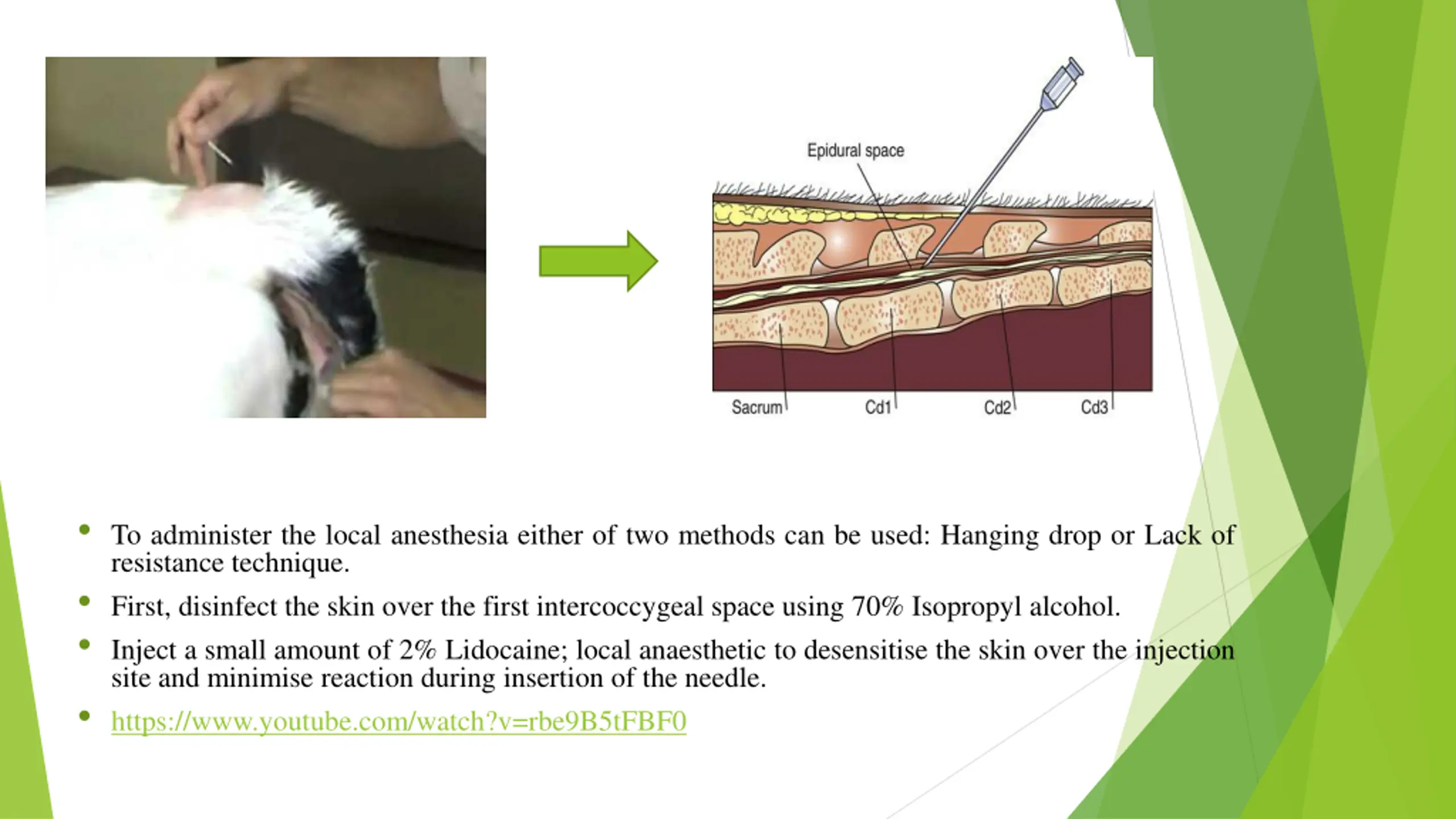 Epidural space

Sacrum Cd1 Cd2 Cd3

• To administer the local anesthesia either of two methods can be used: Hanging drop or Lack of resistance technique.

• First, disinfect the skin over the first intercoccygeal space using 70% Isopropyl alcohol.

• Inject a small amount of 2% Lidocaine; local anaesthetic to desensitise the skin over the injection site and minimise reaction during insertion of the needle.

• https://www.youtube.com/watch?v=rbe9B5tFBF0